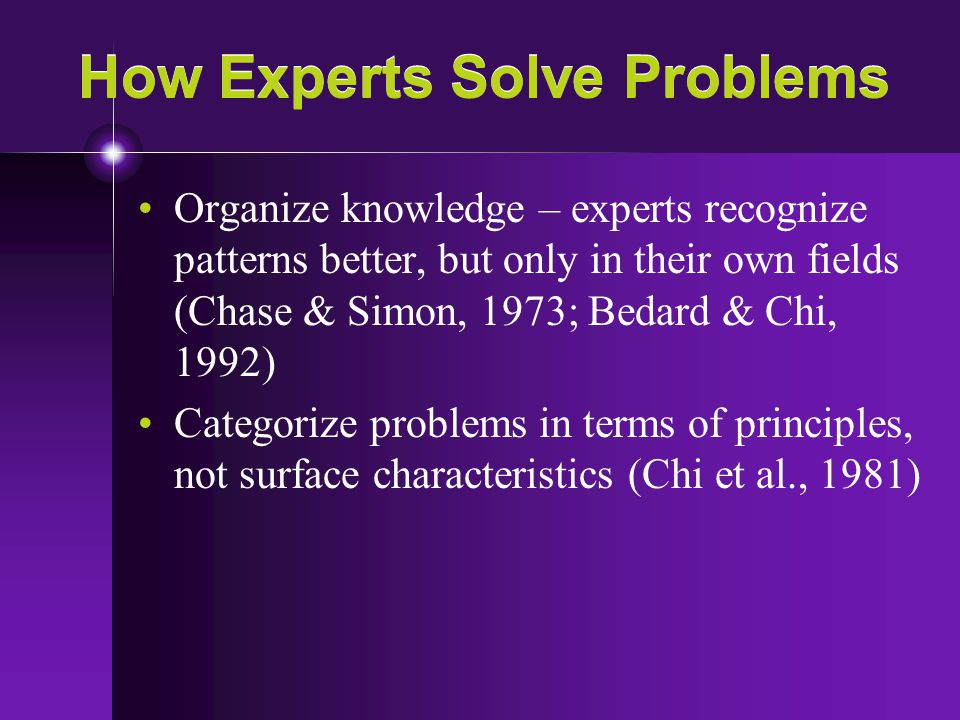 How Experts Solve Problems

• Organize knowledge – experts recognize patterns better, but only in their own fields (Chase & Simon, 1973; Bedard & Chi, 1992)

• Categorize problems in terms of principles, not surface characteristics (Chi et al., 1981)